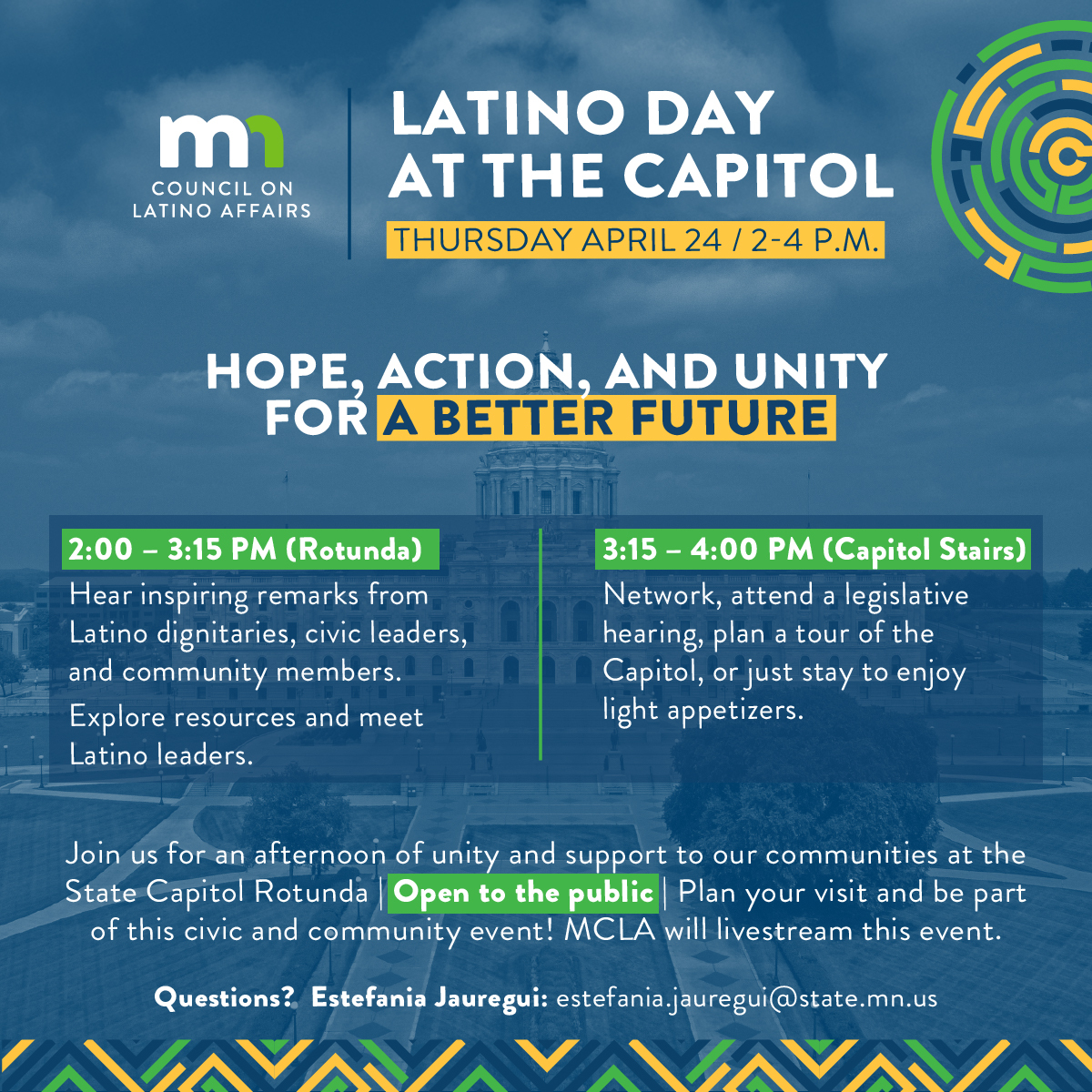 mn
COUNCIL ON LATINO AFFAIRS

LATINO DAY AT THE CAPITOL

THURSDAY APRIL 24 / 2-4 P.M.

HOPE, ACTION, AND UNITY FOR A BETTER FUTURE

2:00 – 3:15 PM (Rotunda)

Hear inspiring remarks from Latino dignitaries, civic leaders, and community members.

Explore resources and meet Latino leaders.

3:15 – 4:00 PM (Capitol Stairs)

Network, attend a legislative hearing, plan a tour of the Capitol, or just stay to enjoy light appetizers.

Join us for an afternoon of unity and support to our communities at the State Capitol Rotunda | Open to the public | Plan your visit and be part of this civic and community event! MCLA will livestream this event.

Questions? Estefania Jauregui: estefania.jauregui@state.mn.us